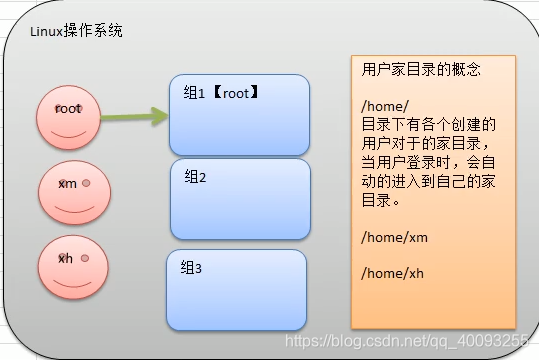 Linux操作系统

root

xm

xh

组1【root】

组2

组3

用户家目录的概念

/home/
目录下有各个创建的用户对于的家目录，当用户登录时，会自动的进入到自己的家目录。

/home/xm

/home/xh

https://blog.csdn.net/qq_40093255